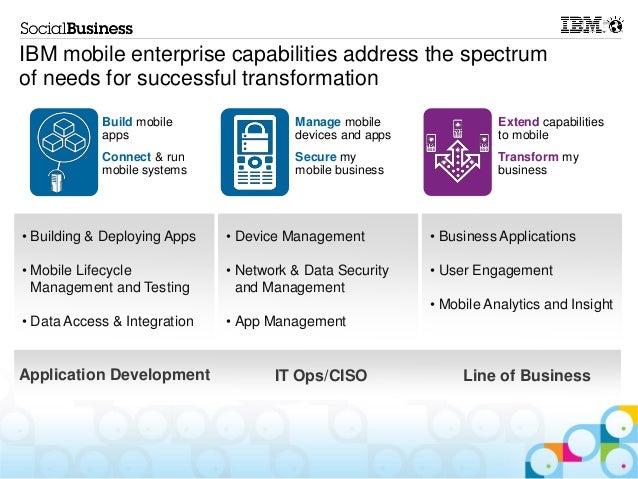 SocialBusiness

IBM

IBM mobile enterprise capabilities address the spectrum of needs for successful transformation

Build mobile apps

Connect & run mobile systems

Manage mobile devices and apps

Secure my mobile business

Extend capabilities to mobile

Transform my business

• Building & Deploying Apps

• Mobile Lifecycle Management and Testing

• Data Access & Integration

• Device Management

• Network & Data Security and Management

• App Management

• Business Applications

• User Engagement

• Mobile Analytics and Insight

Application Development

IT Ops/CISO

Line of Business